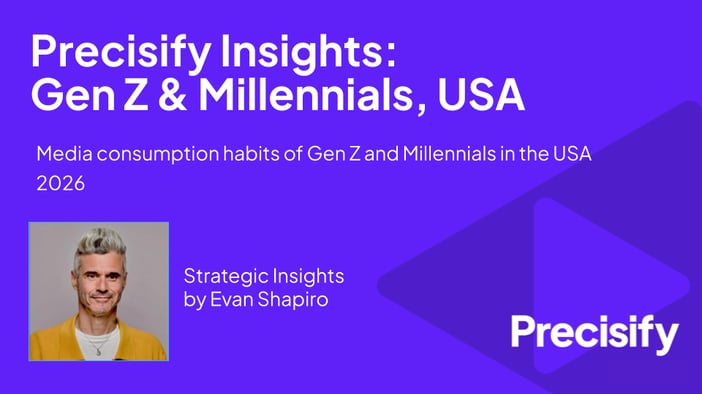 Precisify Insights:
Gen Z & Millennials, USA

Media consumption habits of Gen Z and Millennials in the USA 2026

Strategic Insights by Evan Shapiro

Precisify